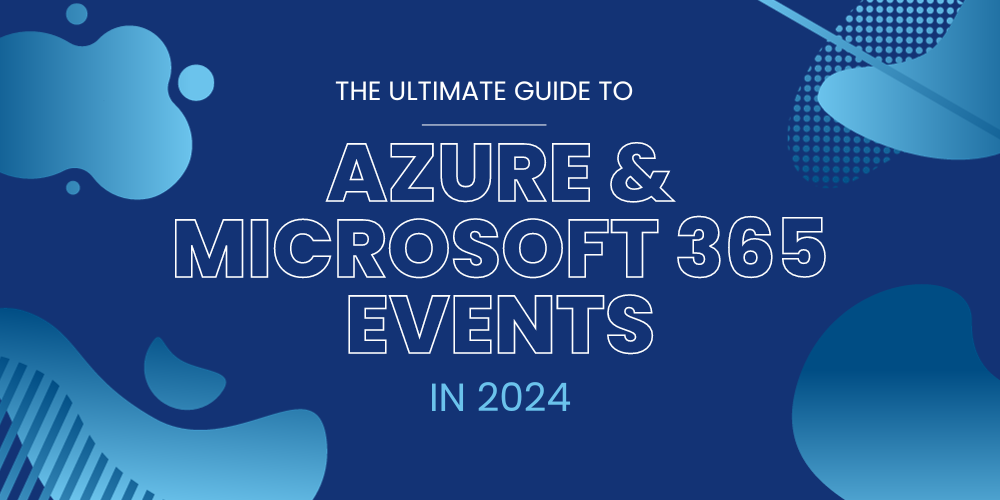 THE ULTIMATE GUIDE TO

AZURE & MICROSOFT 365 EVENTS

IN 2024